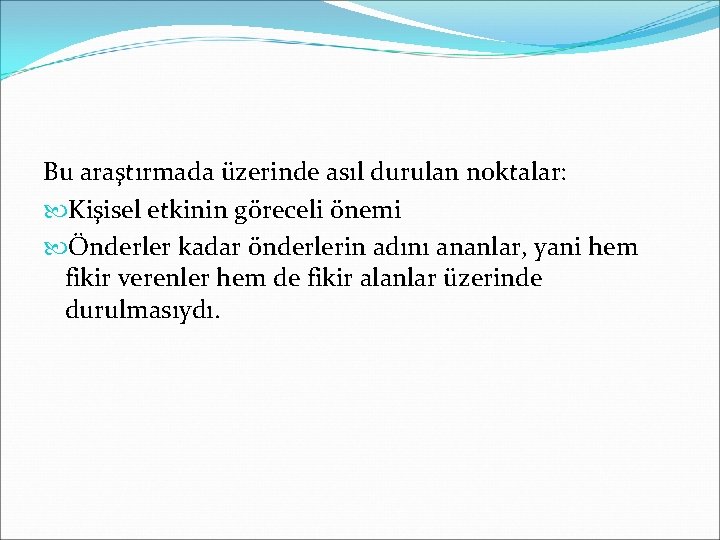 Bu araştırmada üzerinde asıl durulan noktalar:

Kişisel etkinin göreceli önemi

Önderler kadar önderlerin adını ananlar, yani hem fikir verenler hem de fikir alanlar üzerinde durulmasıydı.